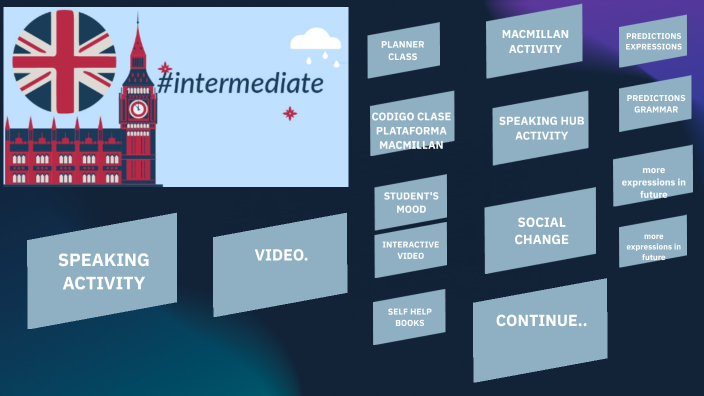 #intermediate

SPEAKING ACTIVITY

VIDEO.

PLANNER CLASS

CODIGO CLASE PLATAFORMA MACMILLAN

STUDENT'S MOOD

INTERACTIVE VIDEO

SELF HELP BOOKS

MACMILLAN ACTIVITY

SPEAKING HUB ACTIVITY

SOCIAL CHANGE

CONTINUE..

PREDICTIONS EXPRESSIONS

PREDICTIONS GRAMMAR

more expressions in future

more expressions in future